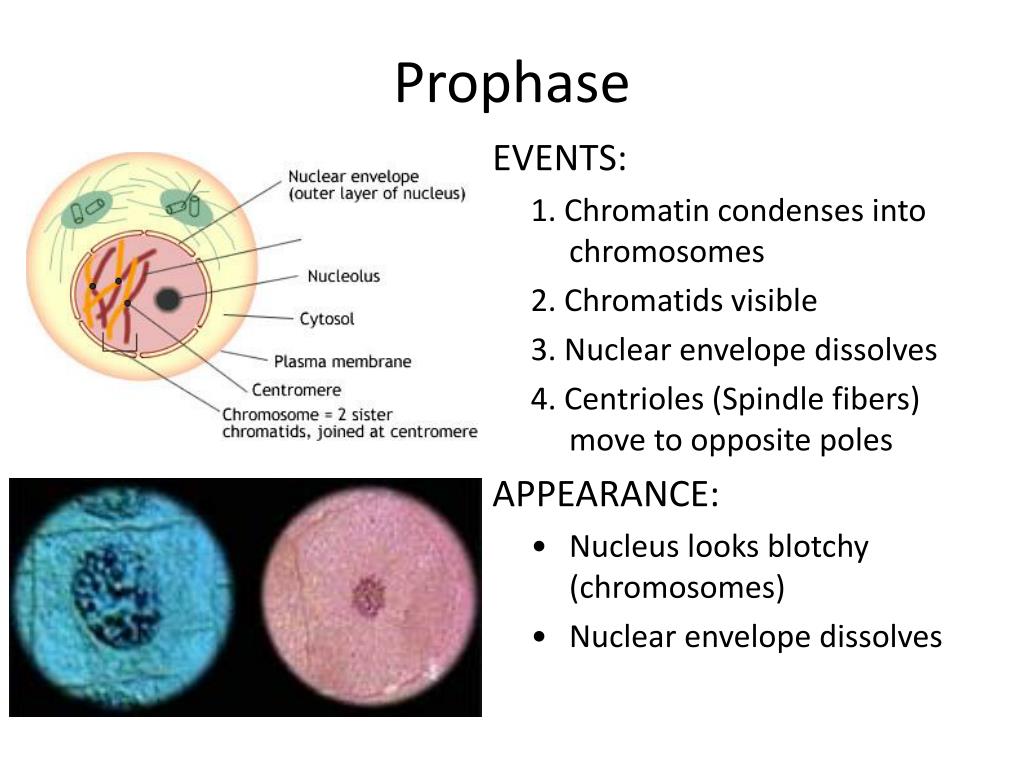 Prophase

Nuclear envelope (outer layer of nucleus)

Nucleolus

Cytosol

Plasma membrane

Centromere

Chromosome = 2 sister chromatids, joined at centromere

EVENTS:

1. Chromatin condenses into chromosomes

2. Chromatids visible

3. Nuclear envelope dissolves

4. Centrioles (Spindle fibers) move to opposite poles

APPEARANCE:

• Nucleus looks blotchy (chromosomes)

• Nuclear envelope dissolves